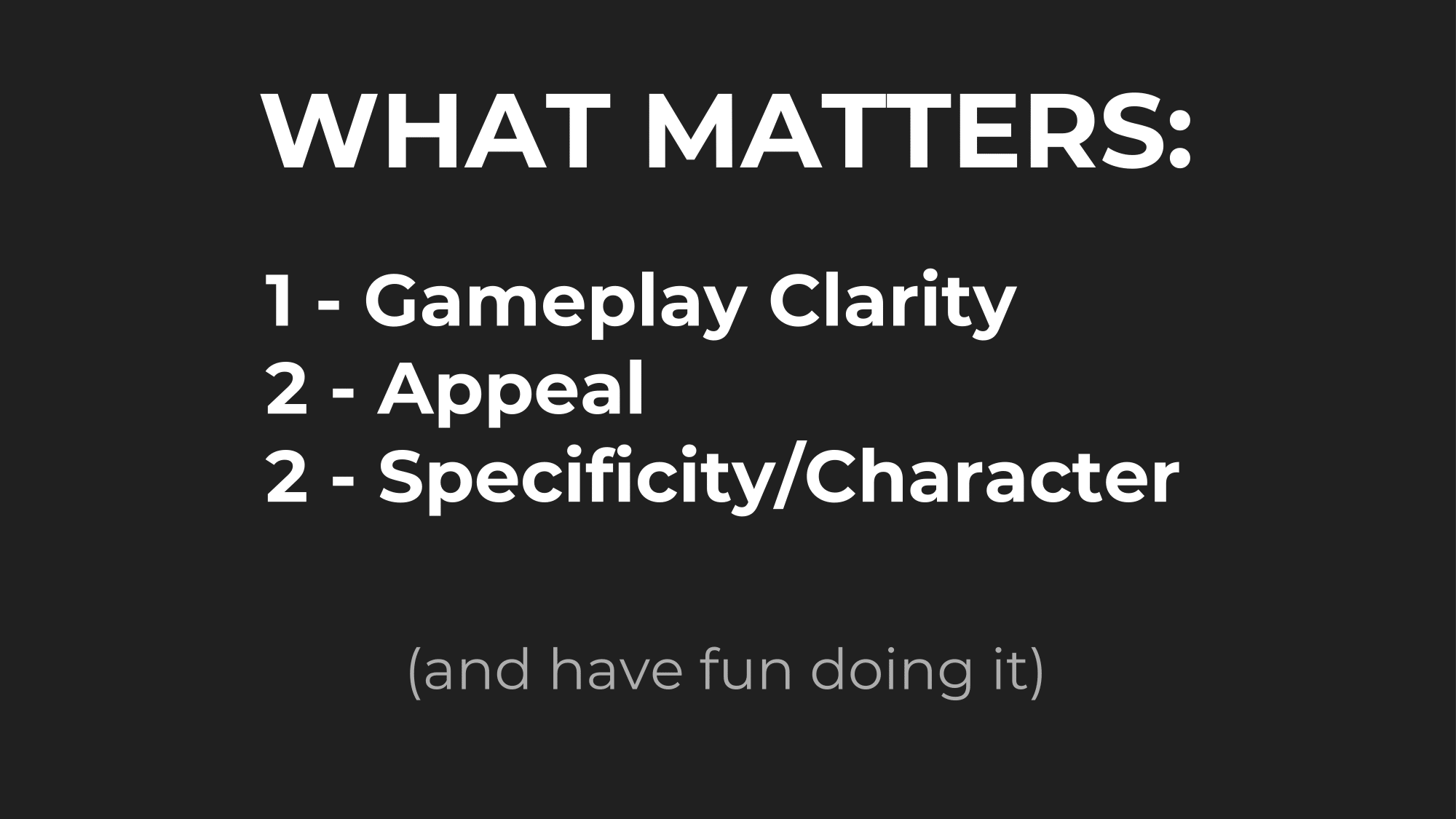 WHAT MATTERS:

1 - Gameplay Clarity
2 - Appeal
2 - Specificity/Character

(and have fun doing it)